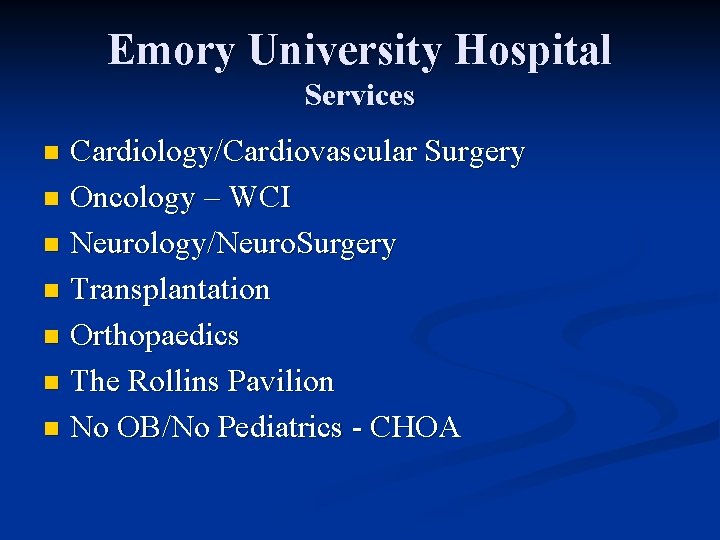 Emory University Hospital
Services

- Cardiology/Cardiovascular Surgery
- Oncology – WCI
- Neurology/NeuroSurgery
- Transplantation
- Orthopaedics
- The Rollins Pavilion
- No OB/No Pediatrics - CHOA